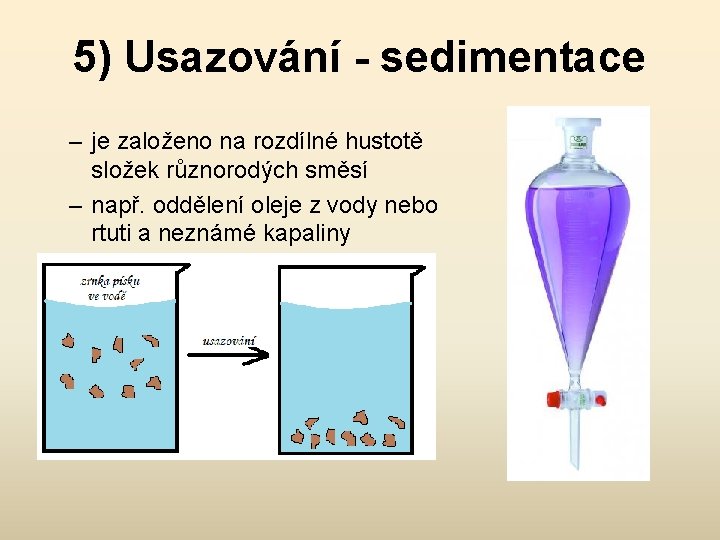 5) Usazování - sedimentace

– je založeno na rozdílné hustotě složek různorodých směsí

– např. oddělení oleje z vody nebo rtuti a neznámé kapaliny

zrnka písku ve vodě

usazování